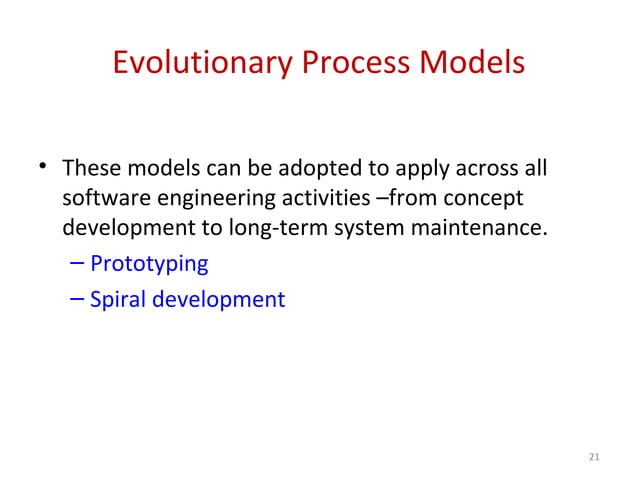 Evolutionary Process Models

• These models can be adopted to apply across all software engineering activities –from concept development to long-term system maintenance.

– Prototyping
– Spiral development

21